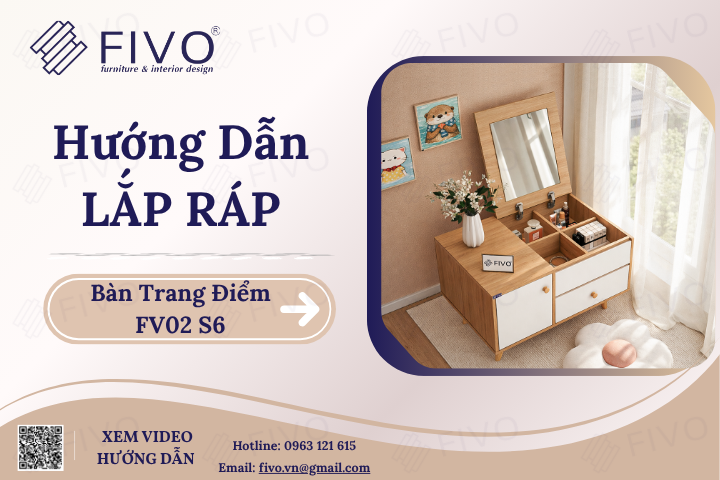 FIVO®
furniture & interior design

Hướng Dẫn
LẮP RÁP

Bàn Trang Điểm
FV02 S6

FIVO

XEM VIDEO
HƯỚNG DẪN

Hotline: 0963 121 615
Email: fivo.vn@gmail.com